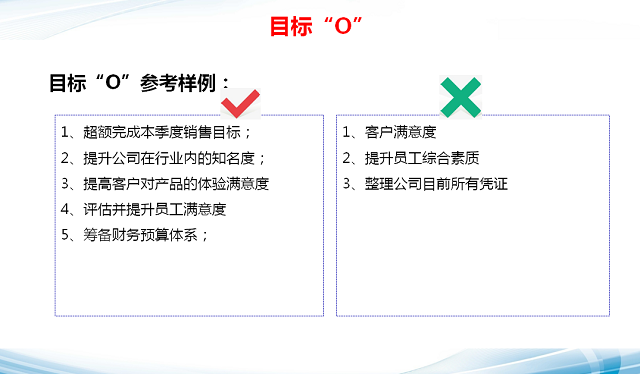 目标“O”

目标“O”参考样例：

1、超额完成本季度销售目标；

2、提升公司在行业内的知名度；

3、提高客户对产品的体验满意度

4、评估并提升员工满意度

5、筹备财务预算体系；

1、客户满意度

2、提升员工综合素质

3、整理公司目前所有凭证